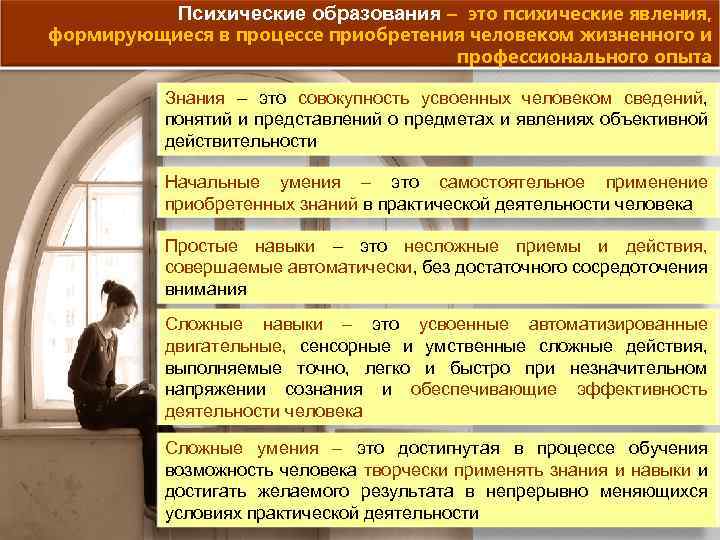 Психические образования – это психические явления, формирующиеся в процессе приобретения человеком жизненного и профессионального опыта

Знания – это совокупность усвоенных человеком сведений, понятий и представлений о предметах и явлениях объективной действительности

Начальные умения – это самостоятельное применение приобретенных знаний в практической деятельности человека

Простые навыки – это несложные приемы и действия, совершаемые автоматически, без достаточного сосредоточения внимания

Сложные навыки – это усвоенные автоматизированные двигательные, сенсорные и умственные сложные действия, выполняемые точно, легко и быстро при незначительном напряжении сознания и обеспечивающие эффективность деятельности человека

Сложные умения – это достигнутая в процессе обучения возможность человека творчески применять знания и навыки и достигать желаемого результата в непрерывно меняющихся условиях практической деятельности